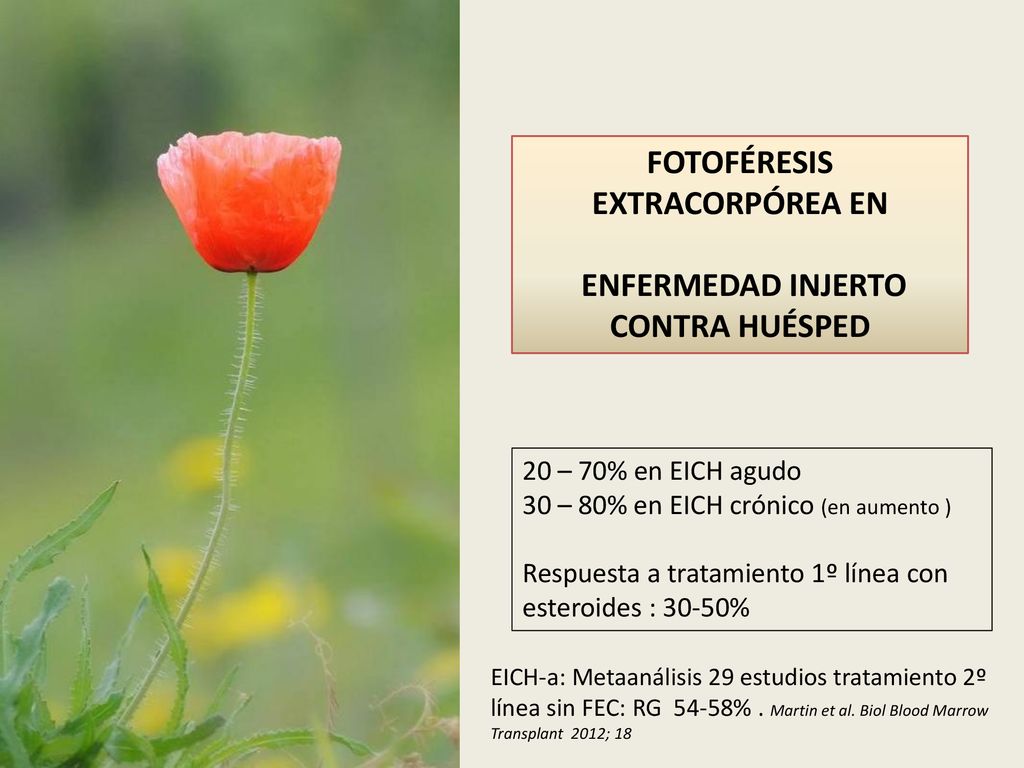 FOTOFÉRESIS EXTRACORPÓREA EN

ENFERMEDAD INJERTO CONTRA HUÉSPED

20 – 70% en EICH agudo
30 – 80% en EICH crónico (en aumento )

Respuesta a tratamiento 1º línea con esteroides : 30-50%

EICH-a: Metaanálisis 29 estudios tratamiento 2º línea sin FEC: RG 54-58% . Martin et al. Biol Blood Marrow Transplant 2012; 18